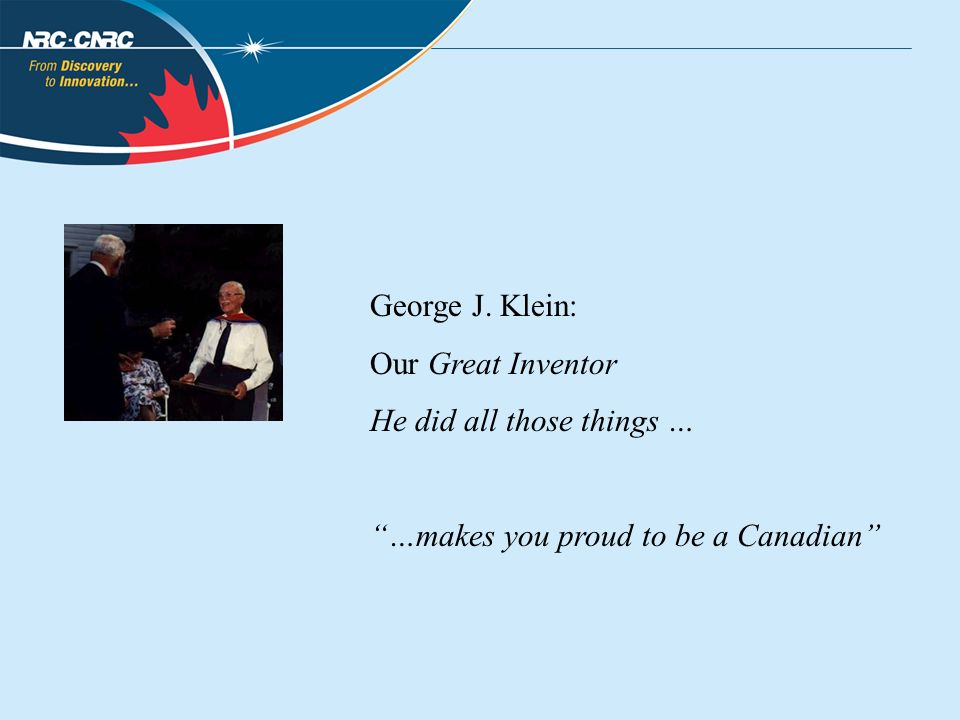 NRC·CNRC
From Discovery to Innovation...

George J. Klein:

Our Great Inventor

He did all those things …

“…makes you proud to be a Canadian”